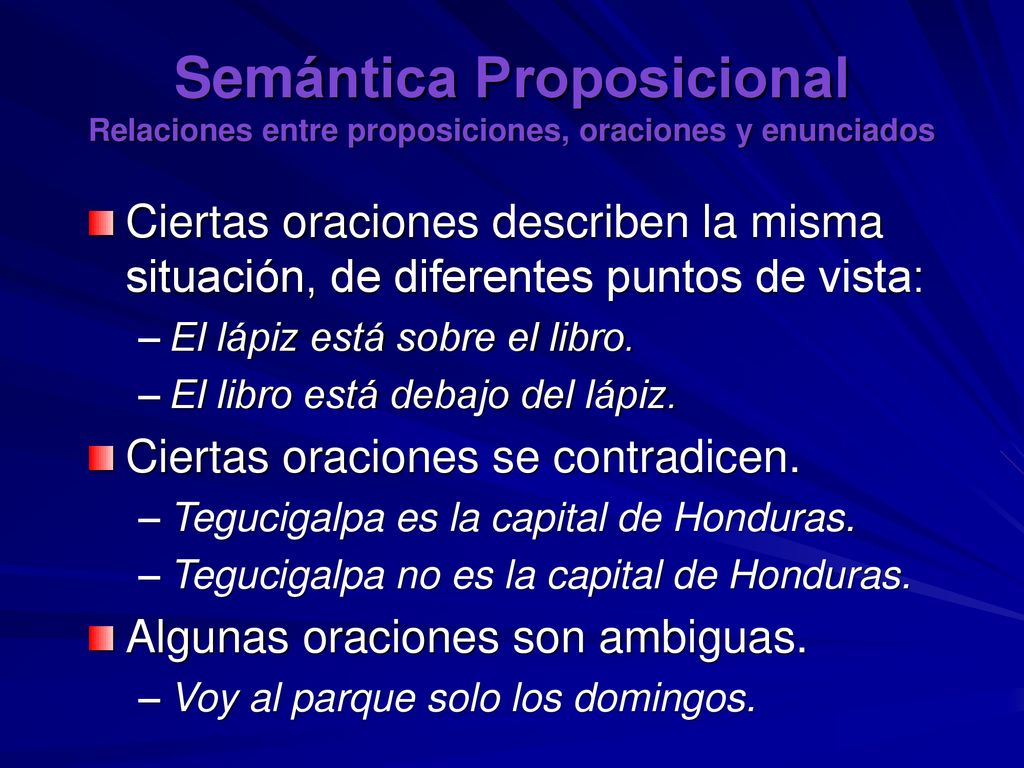 Semántica Proposicional
Relaciones entre proposiciones, oraciones y enunciados

Ciertas oraciones describen la misma situación, de diferentes puntos de vista:
– El lápiz está sobre el libro.
– El libro está debajo del lápiz.

Ciertas oraciones se contradicen.
– Tegucigalpa es la capital de Honduras.
– Tegucigalpa no es la capital de Honduras.

Algunas oraciones son ambiguas.
– Voy al parque solo los domingos.